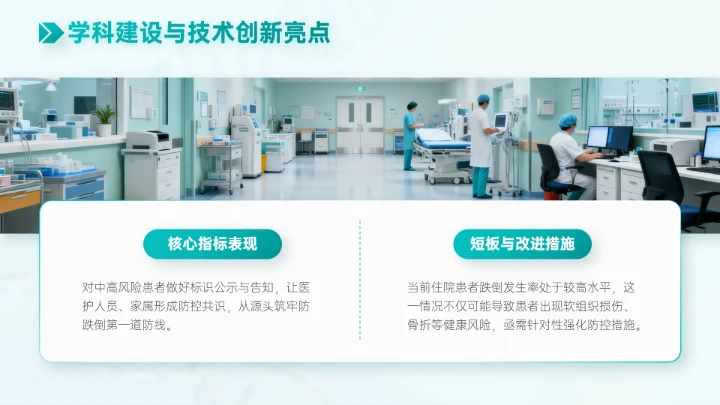 学科建设与技术创新亮点

核心指标表现

对中高风险患者做好标识公示与告知，让医护人员、家属形成防控共识，从源头筑牢防跌倒第一道防线。

短板与改进措施

当前住院患者跌倒发生率处于较高水平，这一情况不仅可能导致患者出现软组织损伤、骨折等健康风险，亟需针对性强化防控措施。